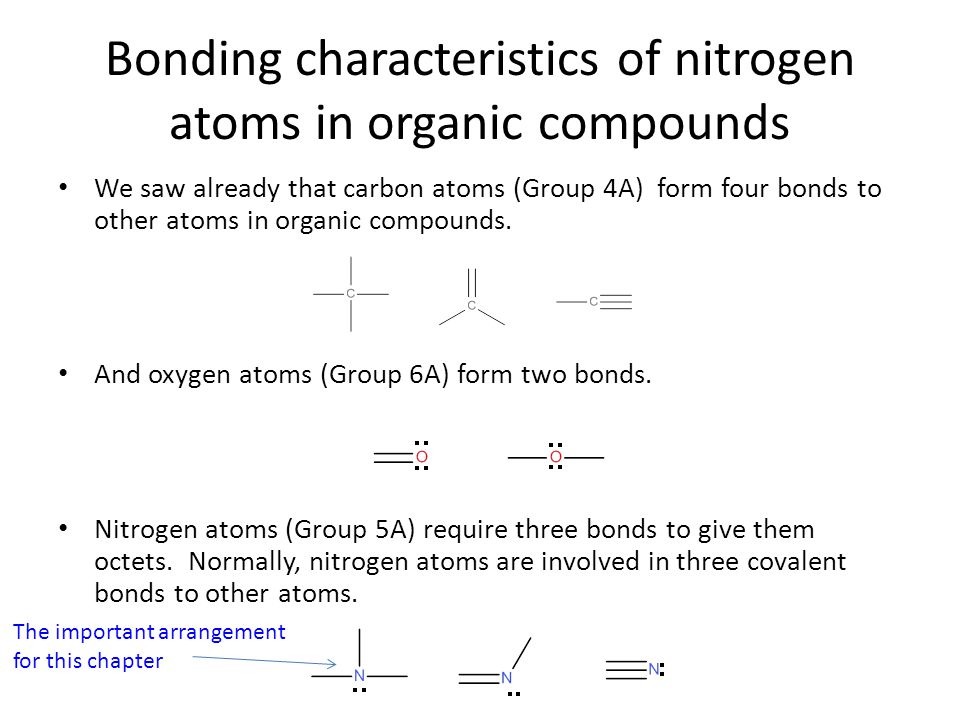 Bonding characteristics of nitrogen atoms in organic compounds

• We saw already that carbon atoms (Group 4A) form four bonds to other atoms in organic compounds.

C C C

• And oxygen atoms (Group 6A) form two bonds.

O O

• Nitrogen atoms (Group 5A) require three bonds to give them octets. Normally, nitrogen atoms are involved in three covalent bonds to other atoms.

The important arrangement for this chapter

N N N